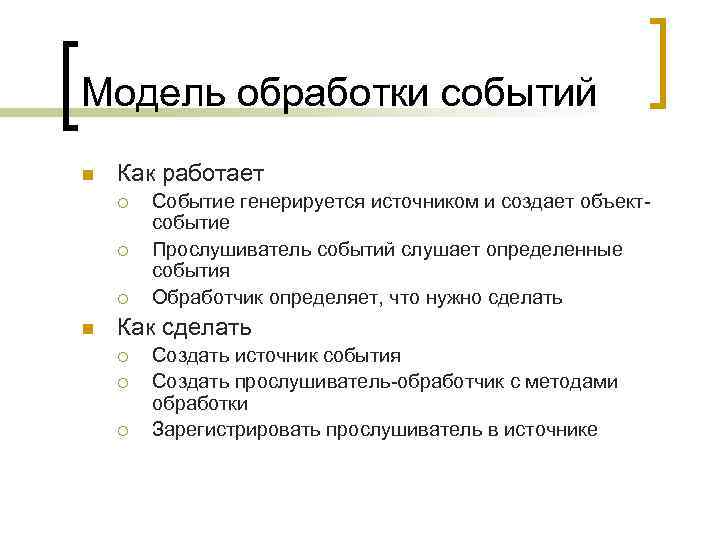 Модель обработки событий

Как работает

Событие генерируется источником и создает объект-событие

Прослушиватель событий слушает определенные события

Обработчик определяет, что нужно сделать

Как сделать

Создать источник события

Создать прослушиватель-обработчик с методами обработки

Зарегистрировать прослушиватель в источнике